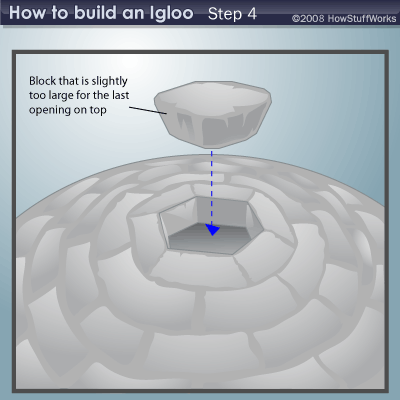 How to build an Igloo Step 4

©2008 HowStuffWorks

Block that is slightly too large for the last opening on top